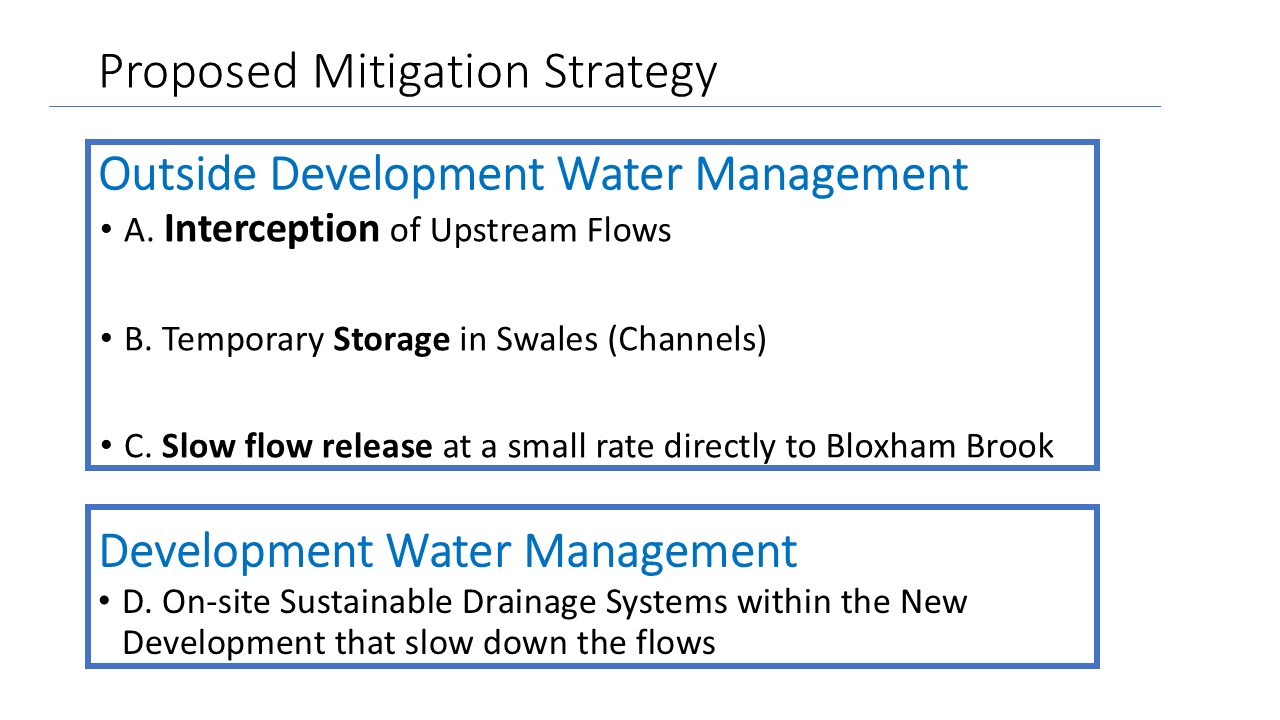 Proposed Mitigation Strategy

Outside Development Water Management

• A. Interception of Upstream Flows

• B. Temporary Storage in Swales (Channels)

• C. Slow flow release at a small rate directly to Bloxham Brook

Development Water Management

• D. On-site Sustainable Drainage Systems within the New Development that slow down the flows